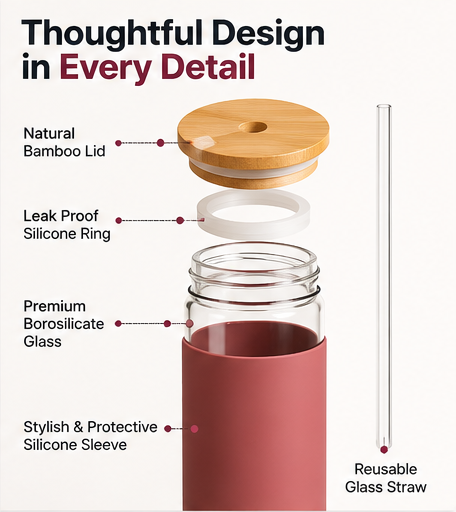 Thoughtful Design in Every Detail

Natural Bamboo Lid

Leak Proof Silicone Ring

Premium Borosilicate Glass

Stylish & Protective Silicone Sleeve

Reusable Glass Straw